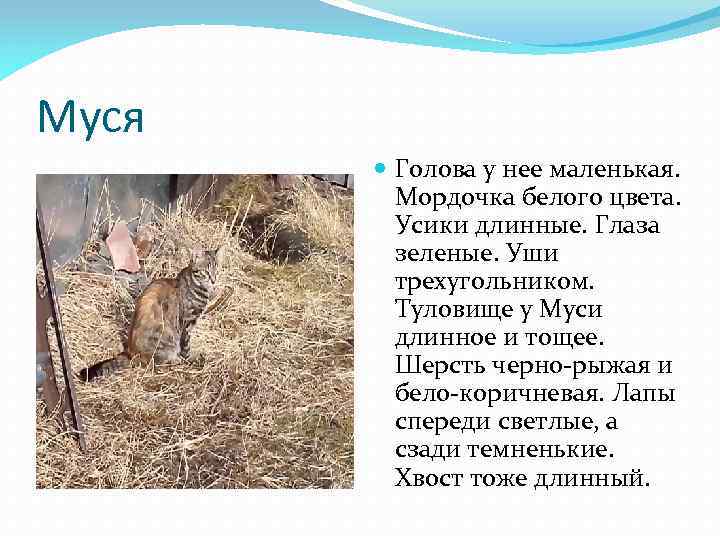 Муся

Голова у нее маленькая. Мордочка белого цвета. Усики длинные. Глаза зеленые. Уши трехугольником. Туловище у Муси длинное и тощее. Шерсть черно-рыжая и бело-коричневая. Лапы спереди светлые, а сзади темненькие. Хвост тоже длинный.